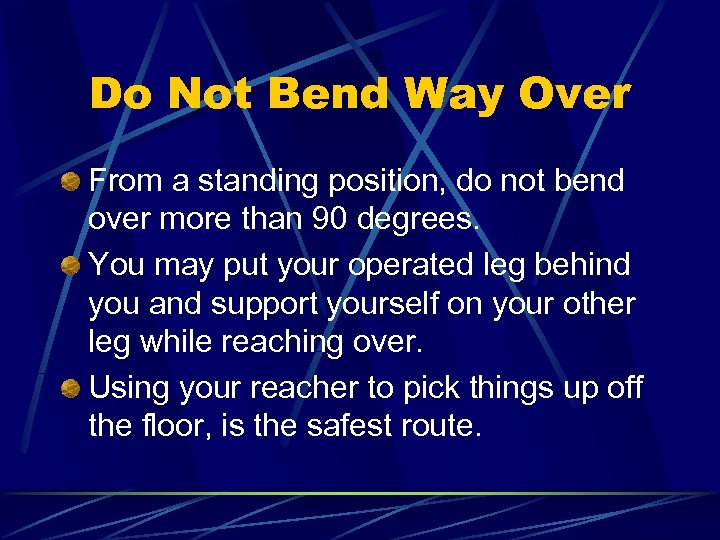 Do Not Bend Way Over

From a standing position, do not bend over more than 90 degrees.

You may put your operated leg behind you and support yourself on your other leg while reaching over.

Using your reacher to pick things up off the floor, is the safest route.